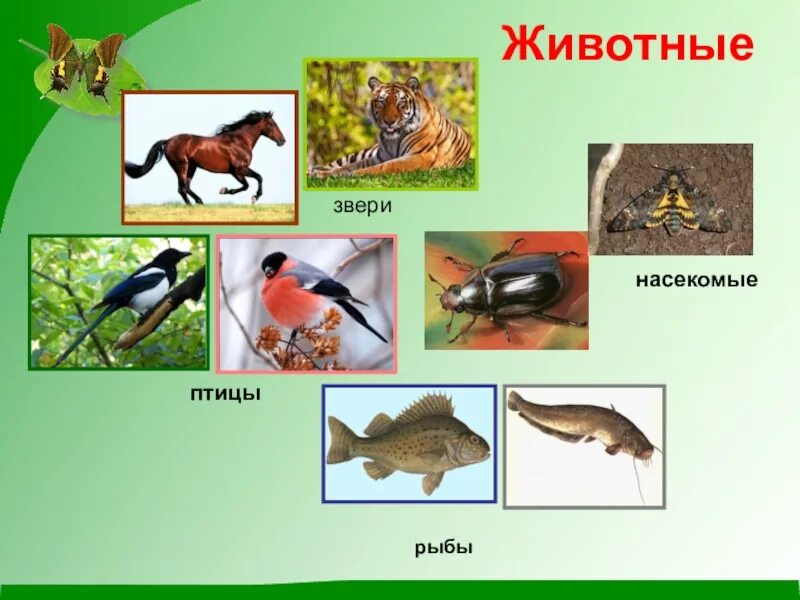 Животные

звери

насекомые

птицы

рыбы